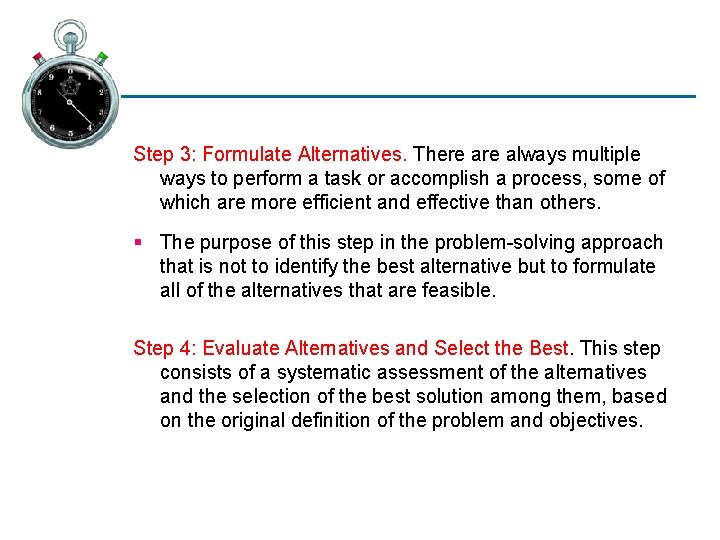 Step 3: Formulate Alternatives. There are always multiple ways to perform a task or accomplish a process, some of which are more efficient and effective than others.

▪ The purpose of this step in the problem-solving approach that is not to identify the best alternative but to formulate all of the alternatives that are feasible.

Step 4: Evaluate Alternatives and Select the Best. This step consists of a systematic assessment of the alternatives and the selection of the best solution among them, based on the original definition of the problem and objectives.